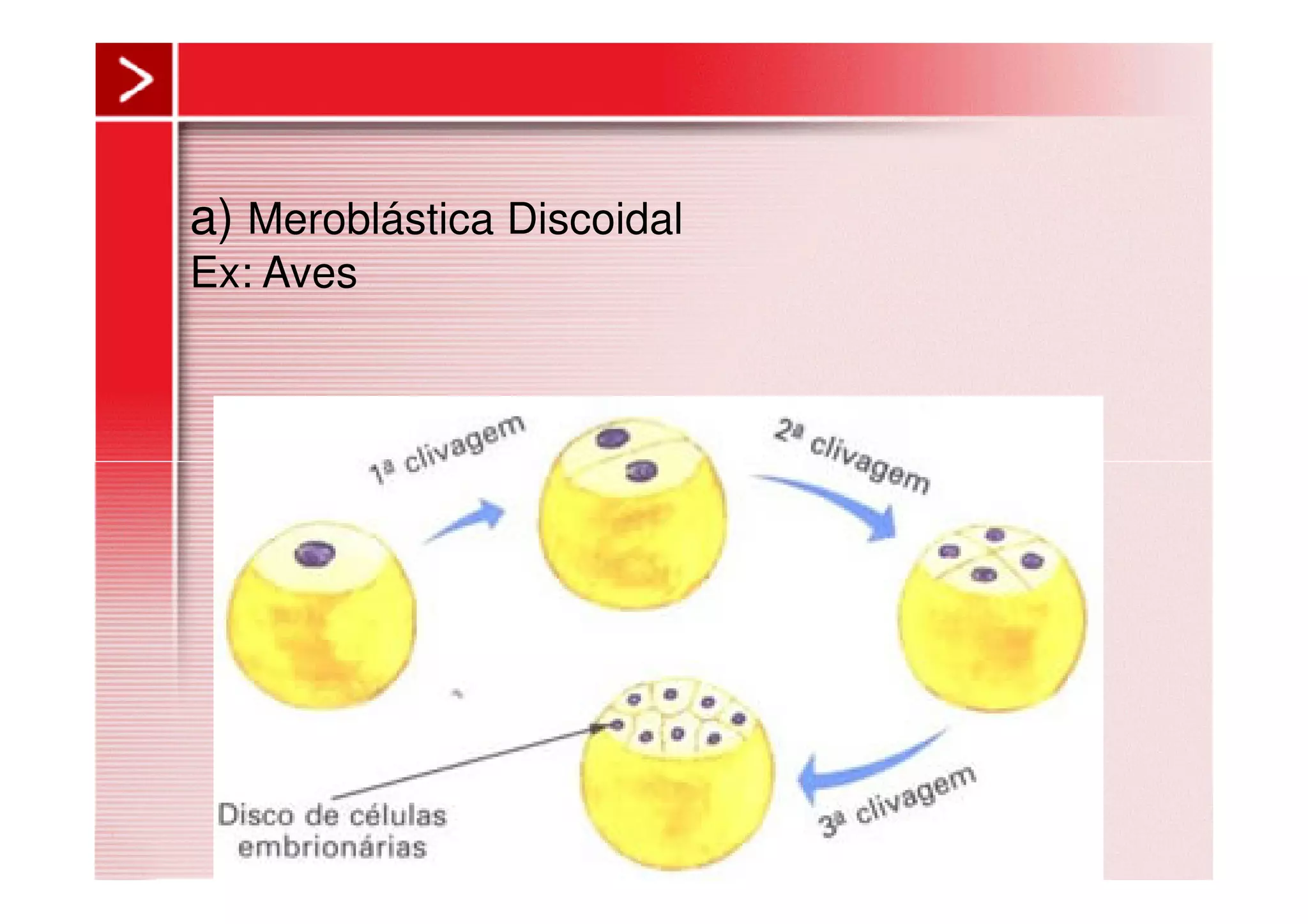 a) Meroblástica Discoidal
Ex: Aves

1ª clivagem

2ª clivagem

3ª clivagem

Disco de células embrionárias